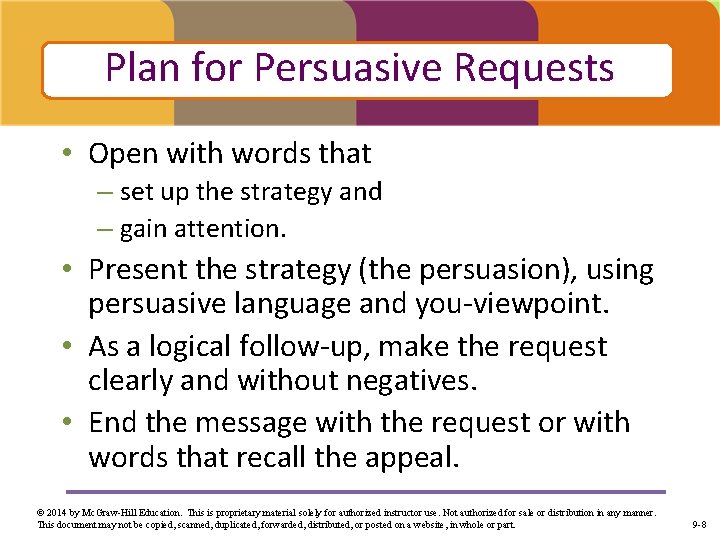 Plan for Persuasive Requests

• Open with words that
– set up the strategy and
– gain attention.
• Present the strategy (the persuasion), using persuasive language and you-viewpoint.
• As a logical follow-up, make the request clearly and without negatives.
• End the message with the request or with words that recall the appeal.

© 2014 by McGraw-Hill Education. This is proprietary material solely for authorized instructor use. Not authorized for sale or distribution in any manner. This document may not be copied, scanned, duplicated, forwarded, distributed, or posted on a website, in whole or part.

9-8